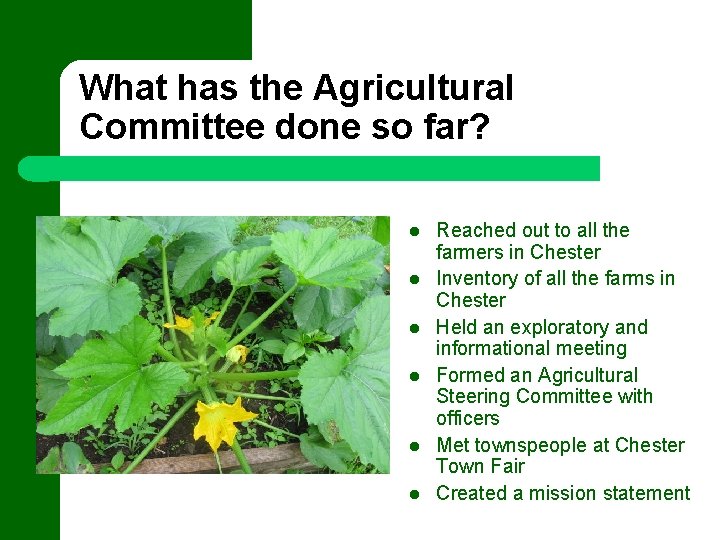 What has the Agricultural Committee done so far?

- Reached out to all the farmers in Chester
- Inventory of all the farms in Chester
- Held an exploratory and informational meeting
- Formed an Agricultural Steering Committee with officers
- Met townspeople at Chester Town Fair
- Created a mission statement